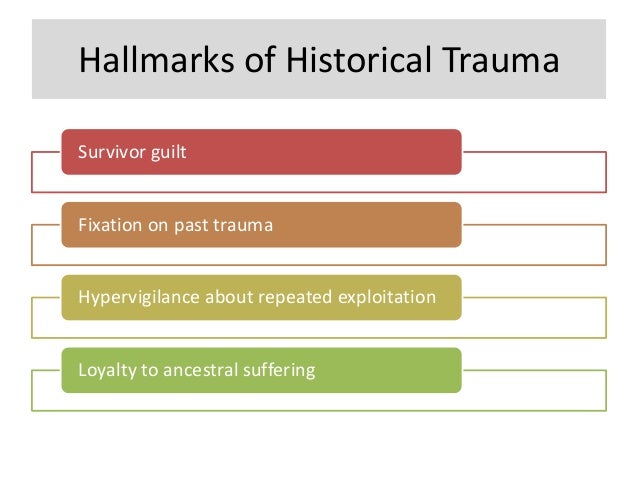 Hallmarks of Historical Trauma

Survivor guilt

Fixation on past trauma

Hypervigilance about repeated exploitation

Loyalty to ancestral suffering